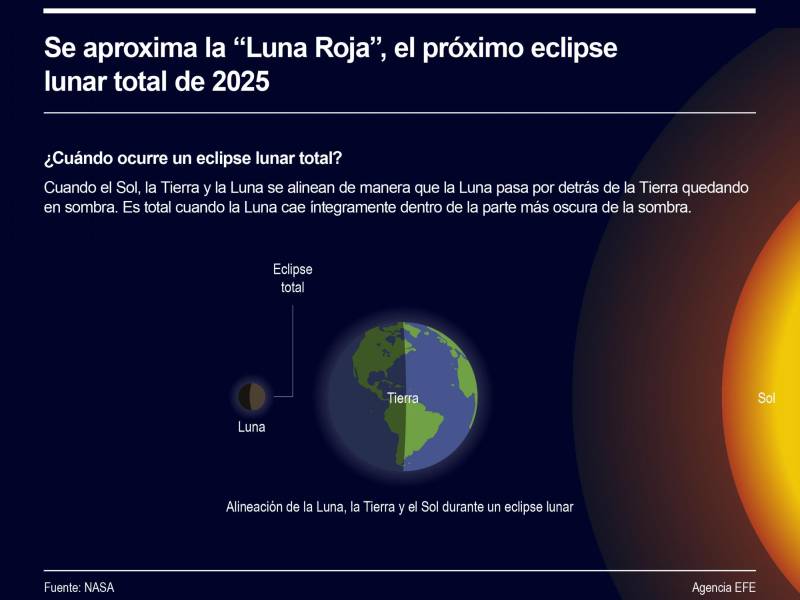 Se aproxima la “Luna Roja”, el próximo eclipse lunar total de 2025

¿Cuándo ocurre un eclipse lunar total?

Cuando el Sol, la Tierra y la Luna se alinean de manera que la Luna pasa por detrás de la Tierra quedando en sombra. Es total cuando la Luna cae íntegramente dentro de la parte más oscura de la sombra.

Eclipse total

Luna

Tierra

Sol

Alineación de la Luna, la Tierra y el Sol durante un eclipse lunar

Fuente: NASA

Agencia EFE